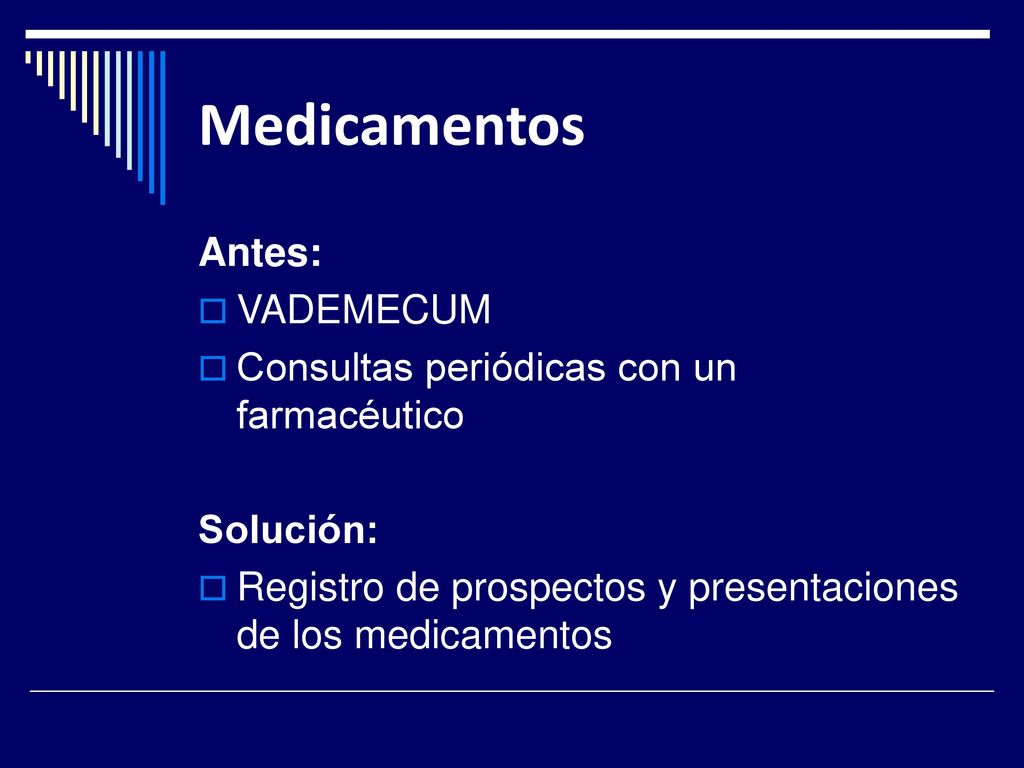 Medicamentos

Antes:

VADEMECUM

Consultas periódicas con un farmacéutico

Solución:

Registro de prospectos y presentaciones de los medicamentos